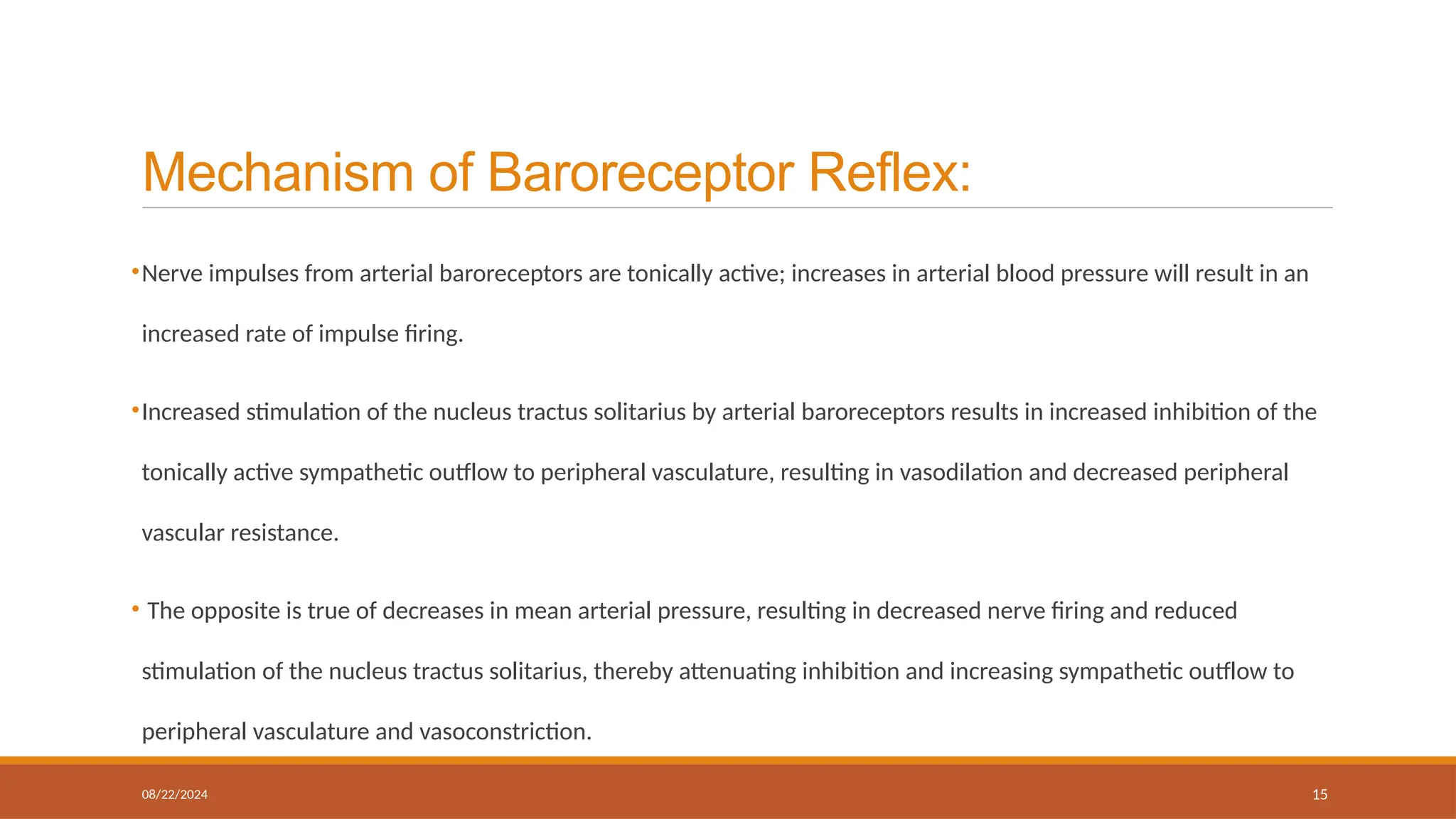 Mechanism of Baroreceptor Reflex:

•Nerve impulses from arterial baroreceptors are tonically active; increases in arterial blood pressure will result in an increased rate of impulse firing.

•Increased stimulation of the nucleus tractus solitarius by arterial baroreceptors results in increased inhibition of the tonically active sympathetic outflow to peripheral vasculature, resulting in vasodilation and decreased peripheral vascular resistance.

• The opposite is true of decreases in mean arterial pressure, resulting in decreased nerve firing and reduced stimulation of the nucleus tractus solitarius, thereby attenuating inhibition and increasing sympathetic outflow to peripheral vasculature and vasoconstriction.

08/22/2024

15